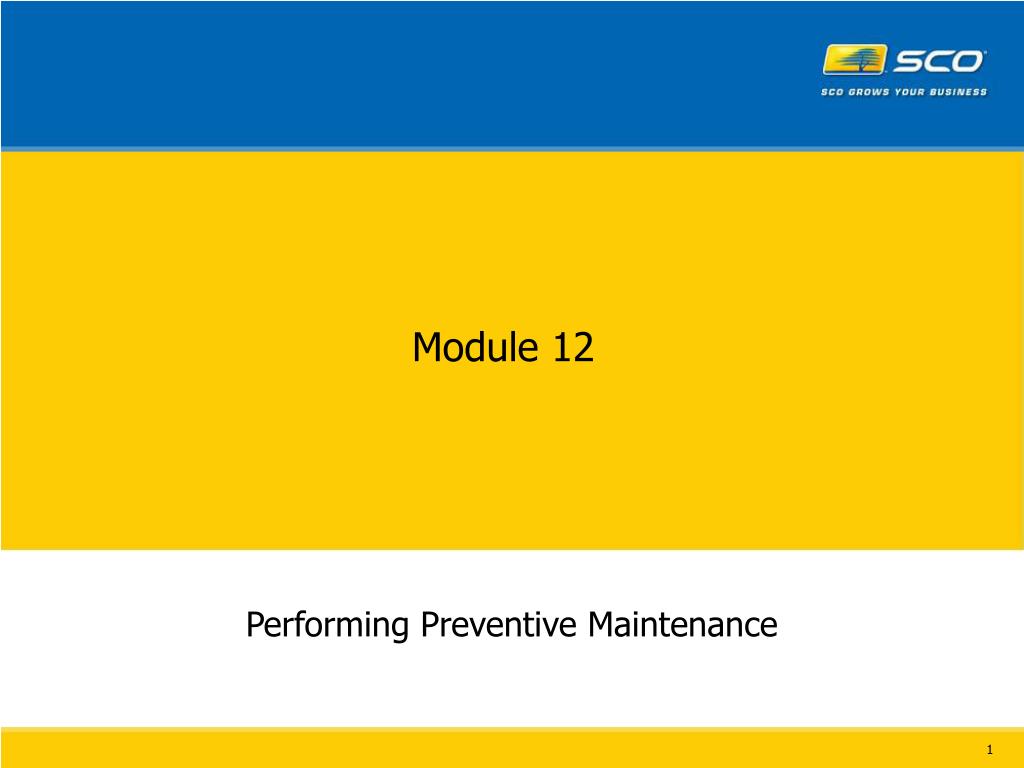 SCO
SCO GROWS YOUR BUSINESS

Module 12

Performing Preventive Maintenance

1